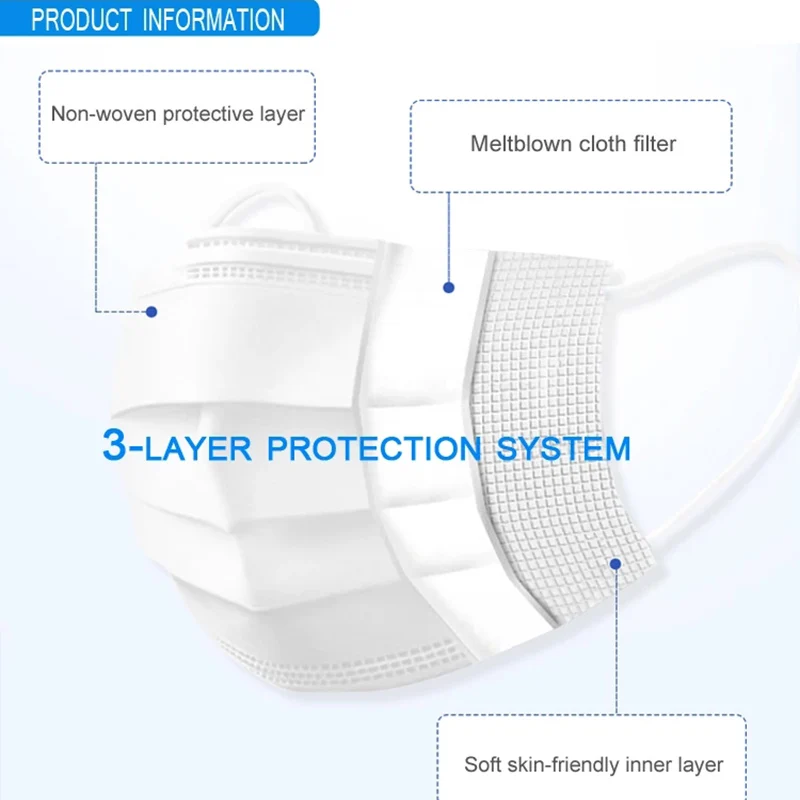 PRODUCT INFORMATION

Non-woven protective layer

Meltblown cloth filter

3-LAYER PROTECTION SYSTEM

Soft skin-friendly inner layer